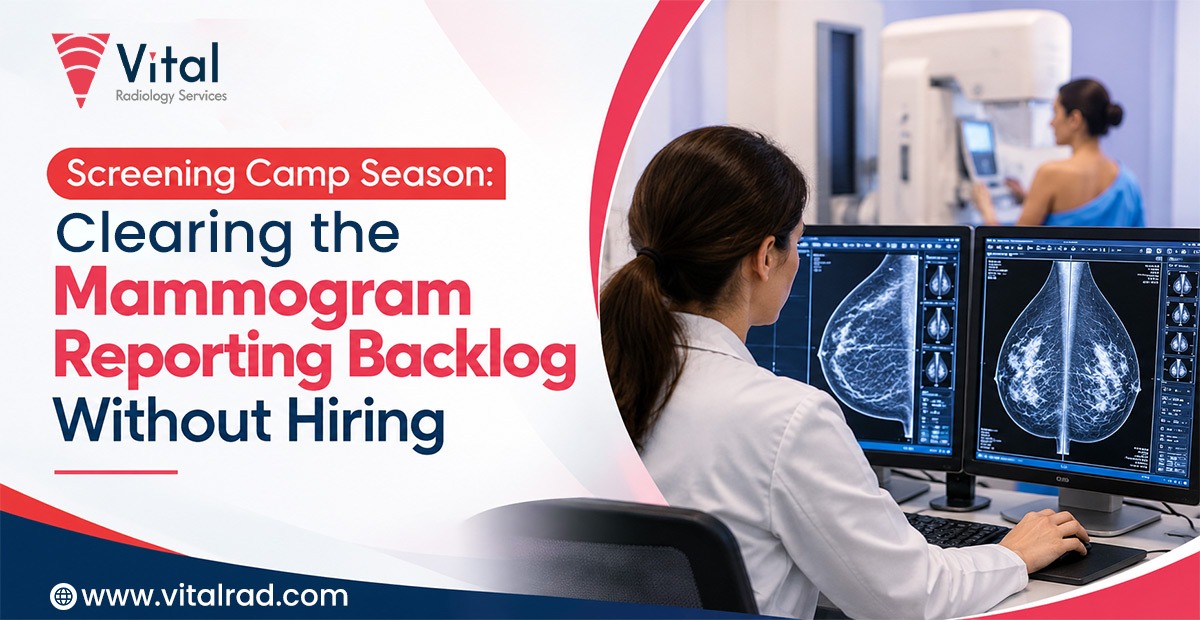 Vital
Radiology Services

Screening Camp Season:
Clearing the
Mammogram
Reporting Backlog
Without Hiring

www.vitalrad.com